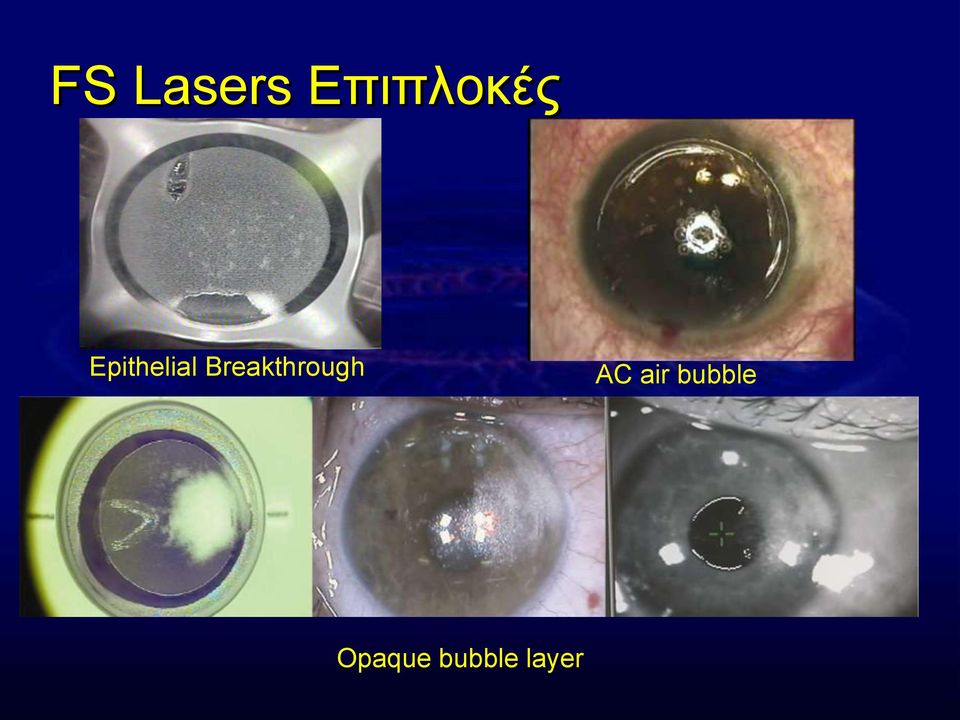 FS Lasers Επιπλοκές

Epithelial Breakthrough

AC air bubble

Opaque bubble layer